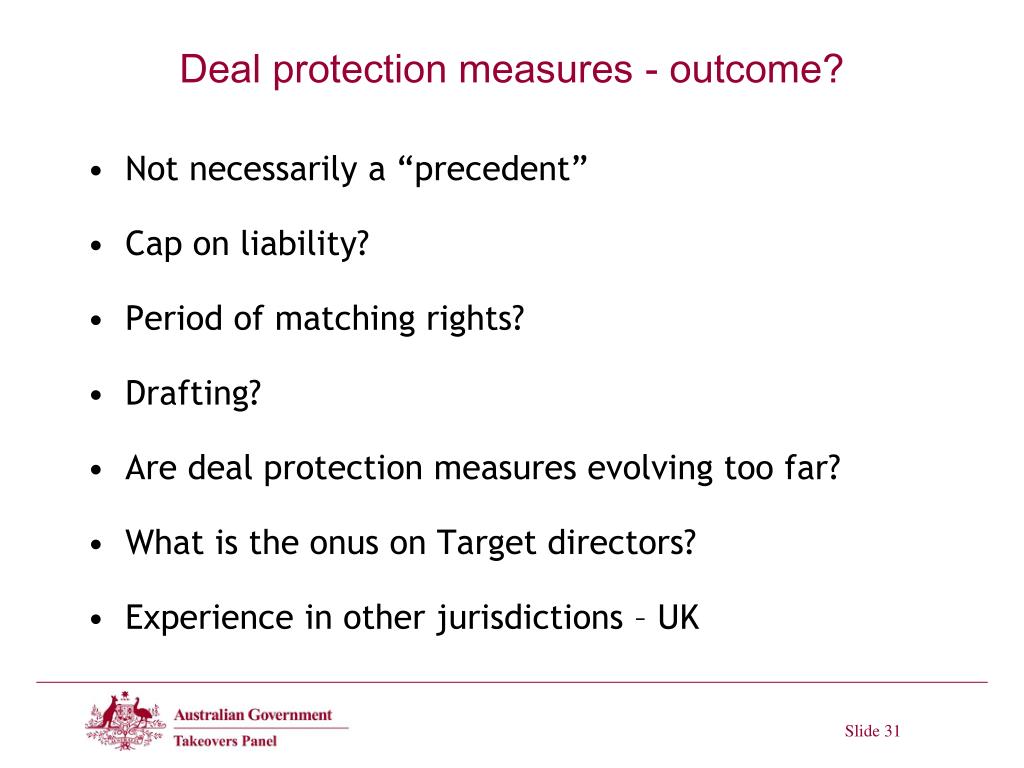 Deal protection measures - outcome?

• Not necessarily a “precedent”

• Cap on liability?

• Period of matching rights?

• Drafting?

• Are deal protection measures evolving too far?

• What is the onus on Target directors?

• Experience in other jurisdictions – UK

Australian Government
Takeovers Panel

Slide 31